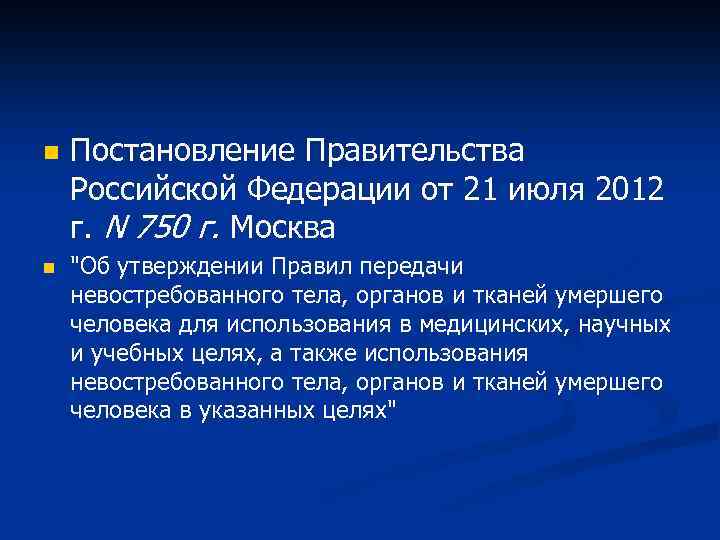 Постановление Правительства Российской Федерации от 21 июля 2012 г. N 750 г. Москва

"Об утверждении Правил передачи невостребованного тела, органов и тканей умершего человека для использования в медицинских, научных и учебных целях, а также использования невостребованного тела, органов и тканей умершего человека в указанных целях"